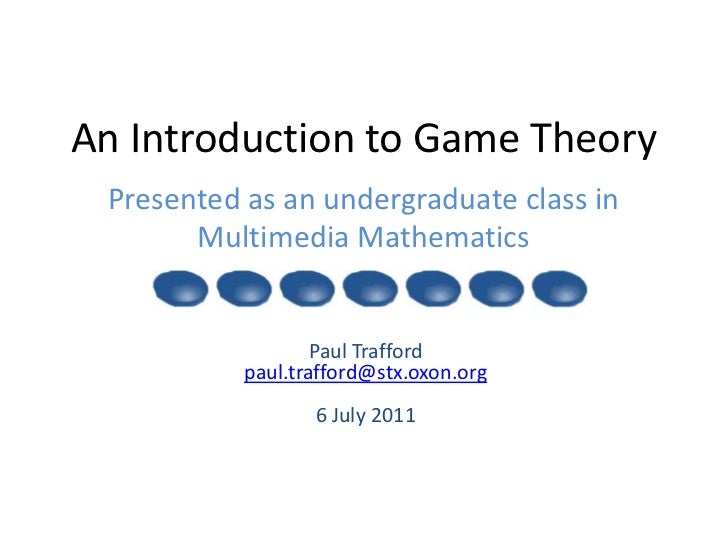 An Introduction to Game Theory

Presented as an undergraduate class in Multimedia Mathematics

Paul Trafford
paul.trafford@stx.oxon.org

6 July 2011